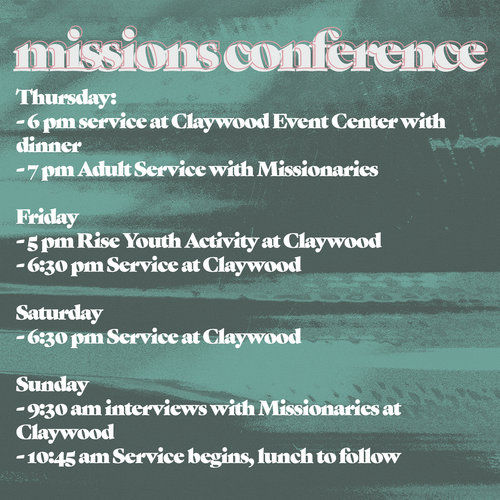 missions conference

Thursday:
- 6 pm service at Claywood Event Center with dinner
- 7 pm Adult Service with Missionaries

Friday
- 5 pm Rise Youth Activity at Claywood
- 6:30 pm Service at Claywood

Saturday
- 6:30 pm Service at Claywood

Sunday
- 9:30 am interviews with Missionaries at Claywood
- 10:45 am Service begins, lunch to follow